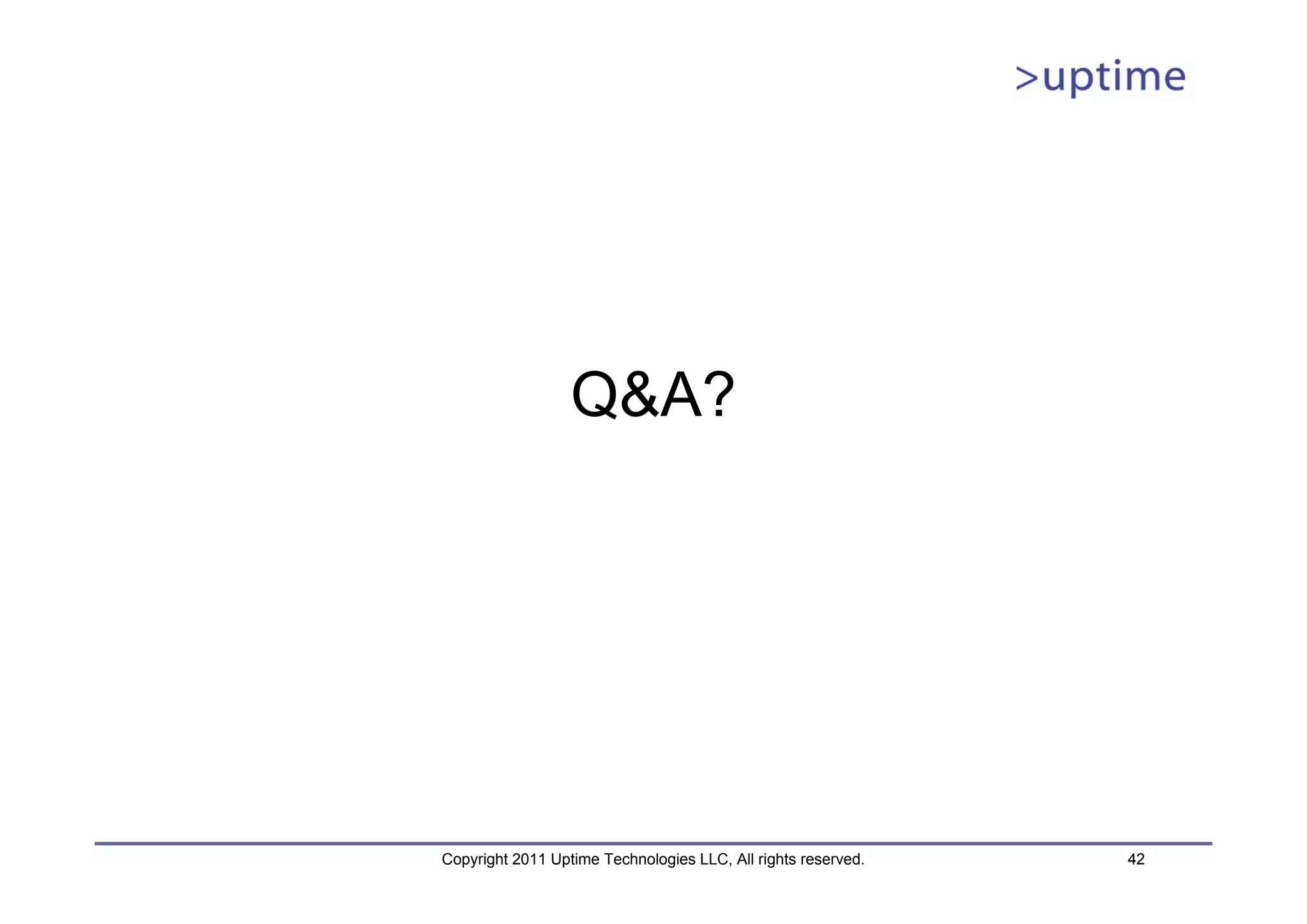 >uptime

Q&A?

Copyright 2011 Uptime Technologies LLC, All rights reserved.

42